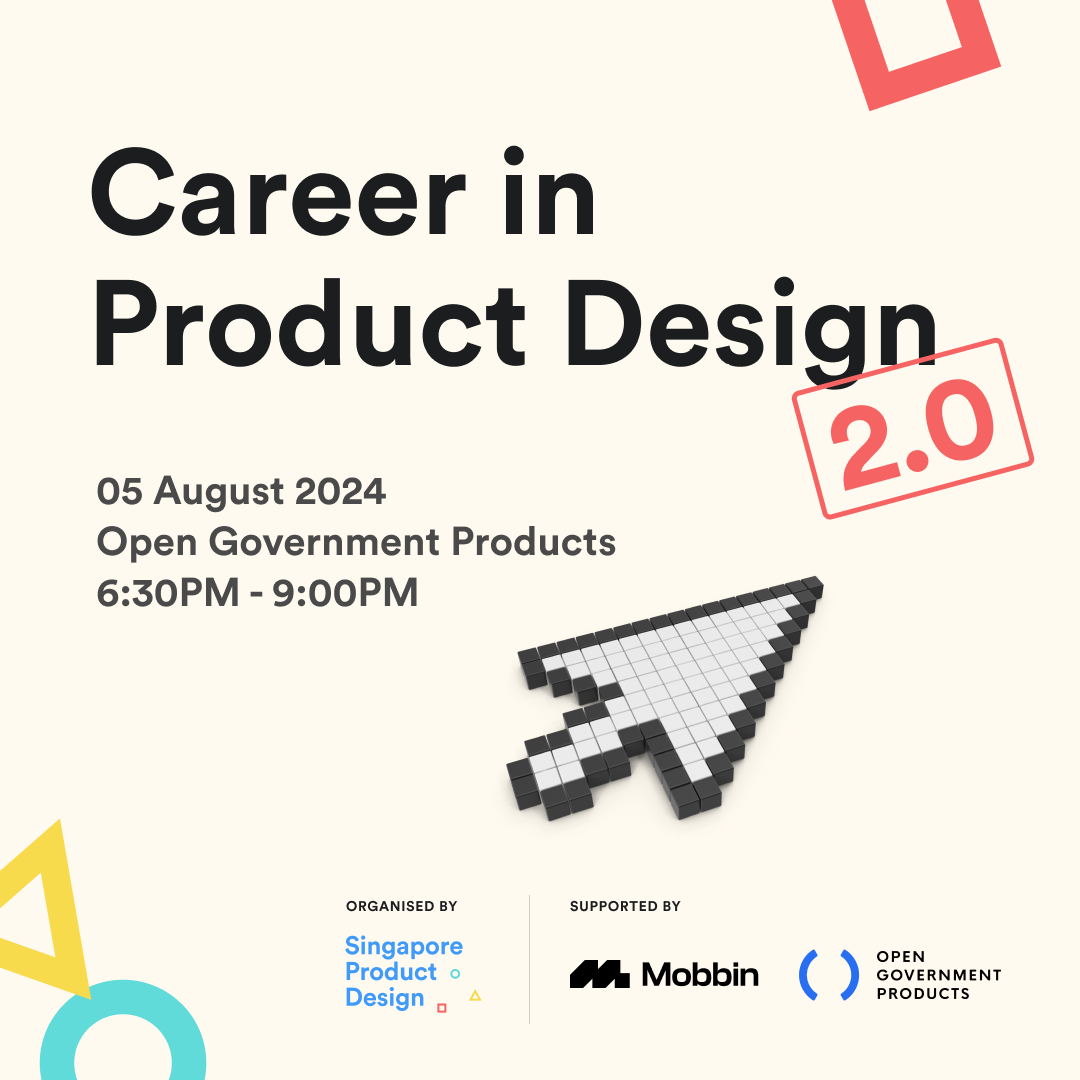 Career in Product Design

2.0

05 August 2024
Open Government Products
6:30PM - 9:00PM

ORGANISED BY

Singapore Product Design

SUPPORTED BY

Mobbin

OPEN GOVERNMENT PRODUCTS